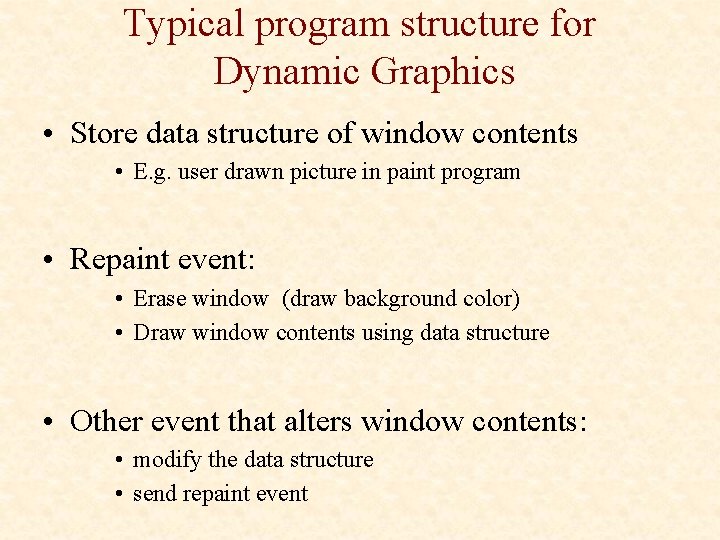 Typical program structure for Dynamic Graphics

• Store data structure of window contents
  • E.g. user drawn picture in paint program

• Repaint event:
  • Erase window (draw background color)
  • Draw window contents using data structure

• Other event that alters window contents:
  • modify the data structure
  • send repaint event